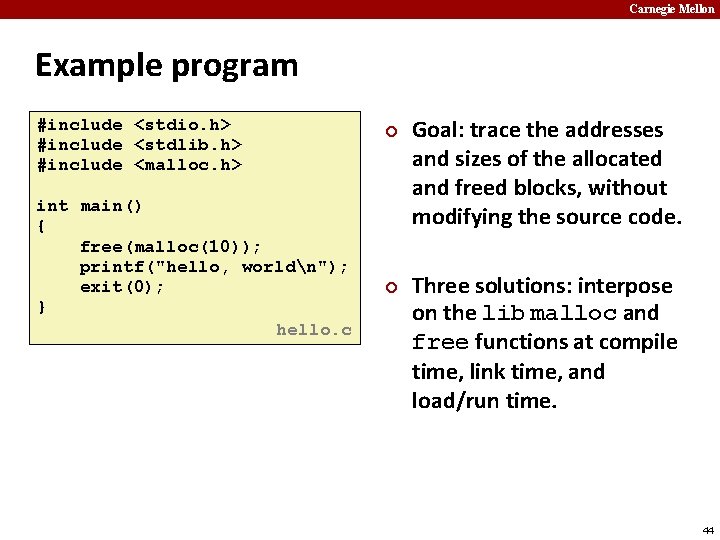 Carnegie Mellon

Example program

#include <stdio.h>
#include <stdlib.h>
#include <malloc.h>

int main()
{
    free(malloc(10));
    printf("hello, world\n");
    exit(0);
}

hello.c

Goal: trace the addresses and sizes of the allocated and freed blocks, without modifying the source code.

Three solutions: interpose on the lib malloc and free functions at compile time, link time, and load/run time.

44